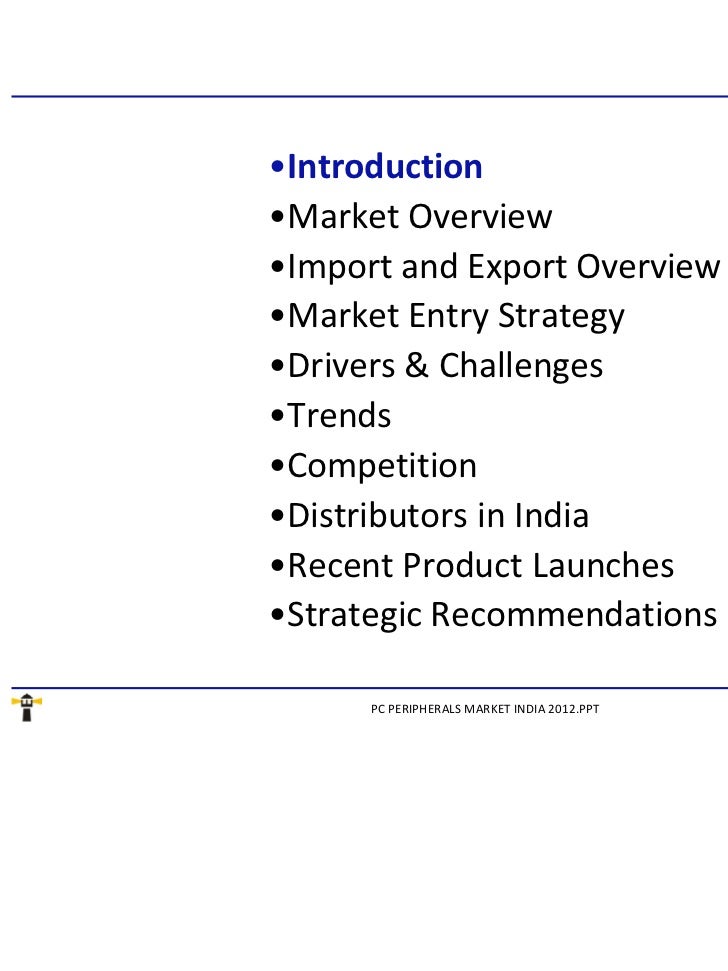 •Introduction
•Market Overview
•Import and Export Overview
•Market Entry Strategy
•Drivers & Challenges
•Trends
•Competition
•Distributors in India
•Recent Product Launches
•Strategic Recommendations

PC PERIPHERALS MARKET INDIA 2012.PPT